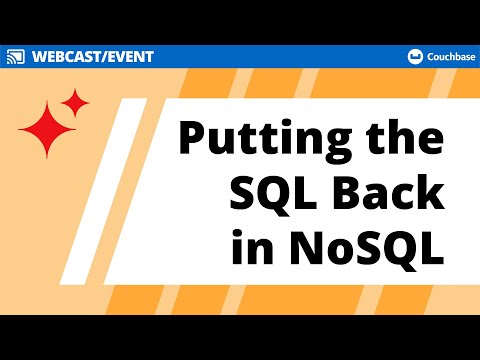 WEBCAST/EVENT

Couchbase

Putting the SQL Back in NoSQL